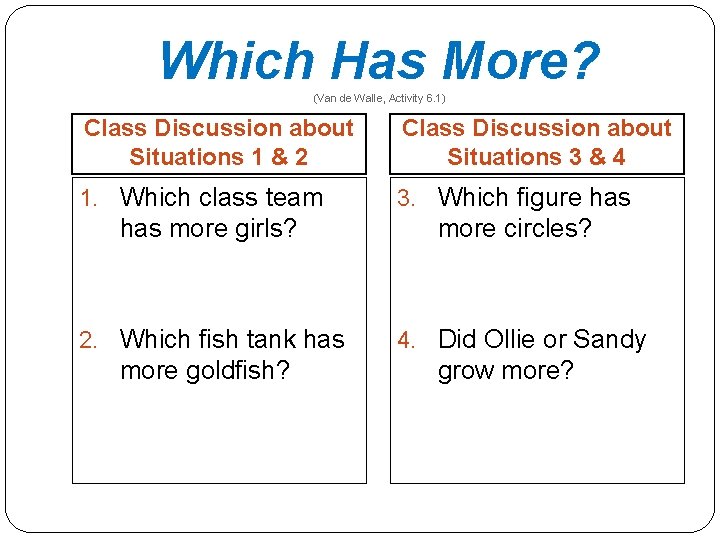 Which Has More?

(Van de Walle, Activity 6.1)

Class Discussion about Situations 1 & 2

1. Which class team has more girls?

2. Which fish tank has more goldfish?

Class Discussion about Situations 3 & 4

3. Which figure has more circles?

4. Did Ollie or Sandy grow more?